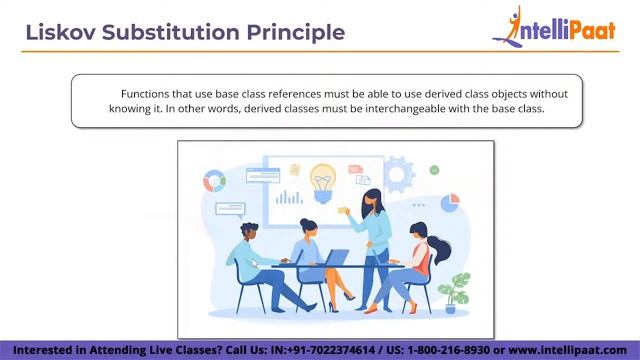 Liskov Substitution Principle

IntelliPaat

Functions that use base class references must be able to use derived class objects without knowing it. In other words, derived classes must be interchangeable with the base class.

Interested in Attending Live Classes? Call Us: IN:+91-7022374614 / US: 1-800-216-8930 or www.intellipaat.com